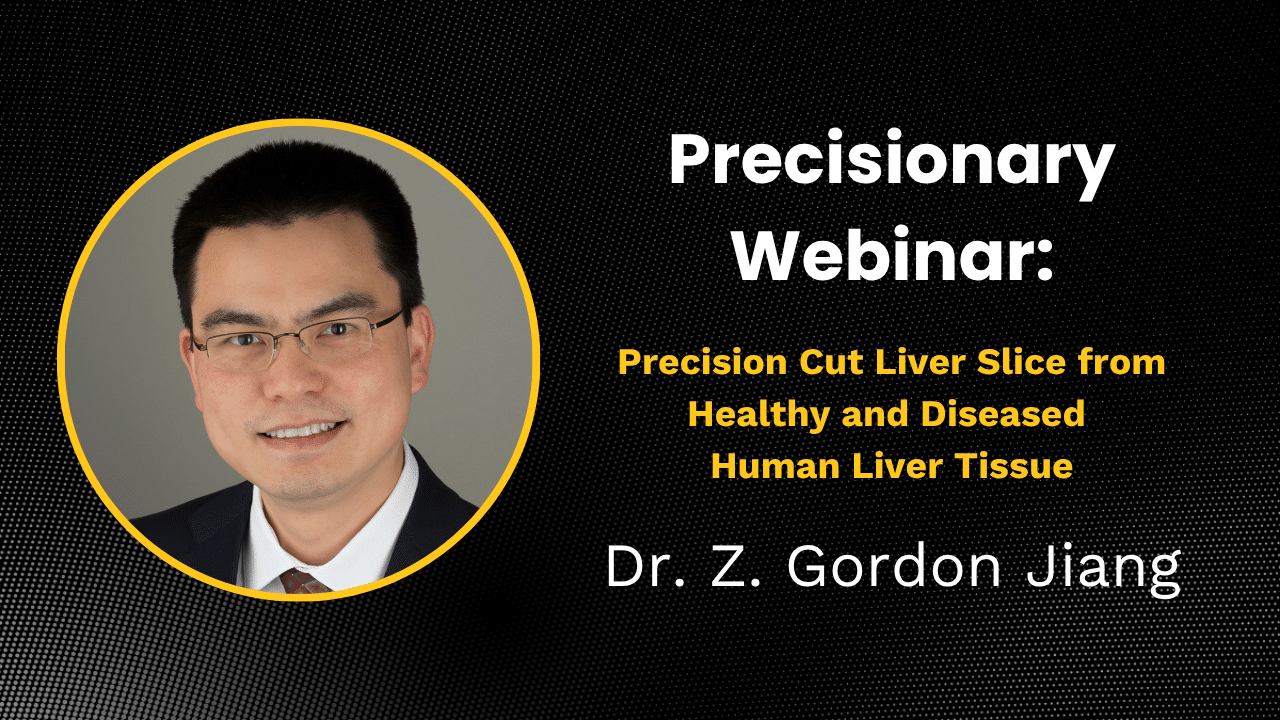 Precisionary Webinar:

Precision Cut Liver Slice from Healthy and Diseased Human Liver Tissue

Dr. Z. Gordon Jiang